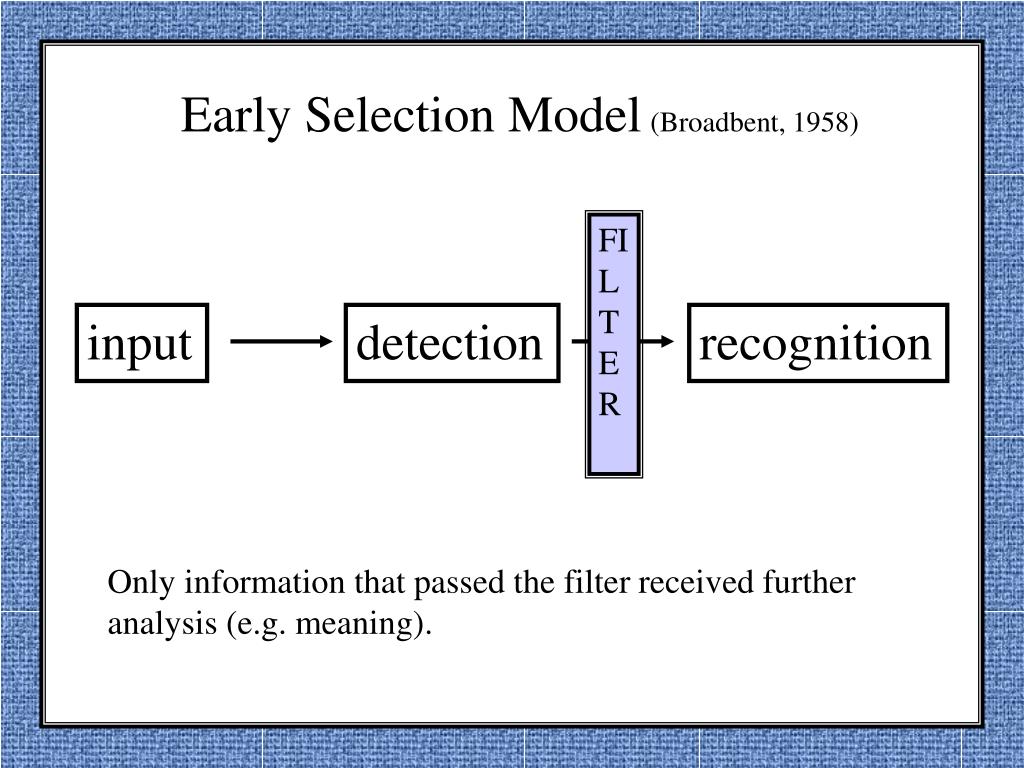 Early Selection Model (Broadbent, 1958)

input

detection

FI
L
T
E
R

recognition

Only information that passed the filter received further analysis (e.g. meaning).